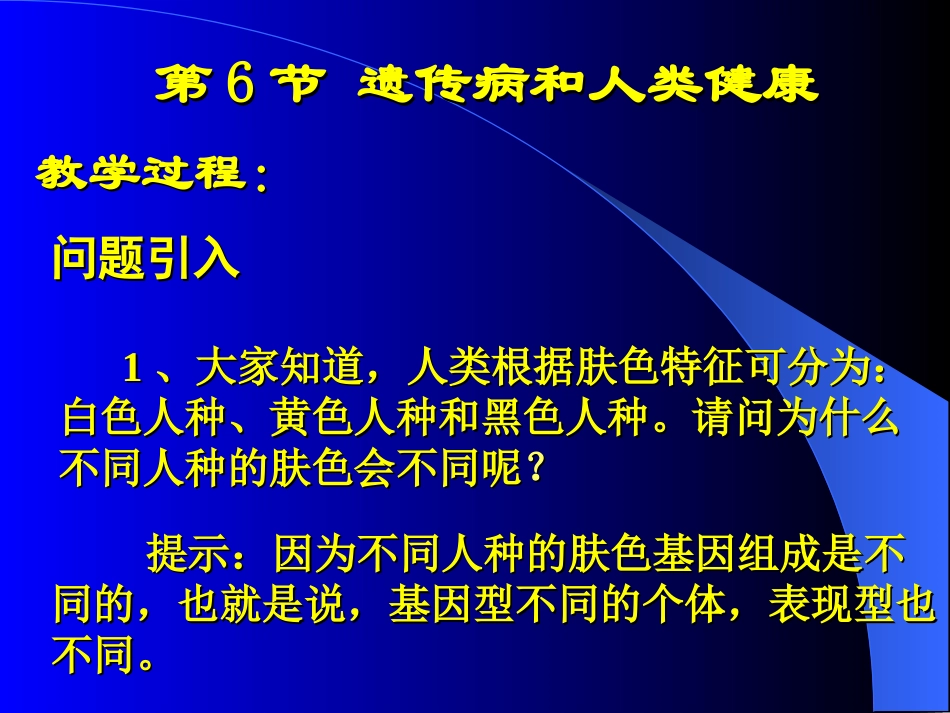 第 6 节 遗传病和人类健康

教学过程：

问题引入

1 、大家知道，人类根据肤色特征可分为：白色人种、黄色人种和黑色人种。请问为什么不同人种的肤色会不同呢？

提示：因为不同人种的肤色基因组成是不同的，也就是说，基因型不同的个体，表现型也不同。